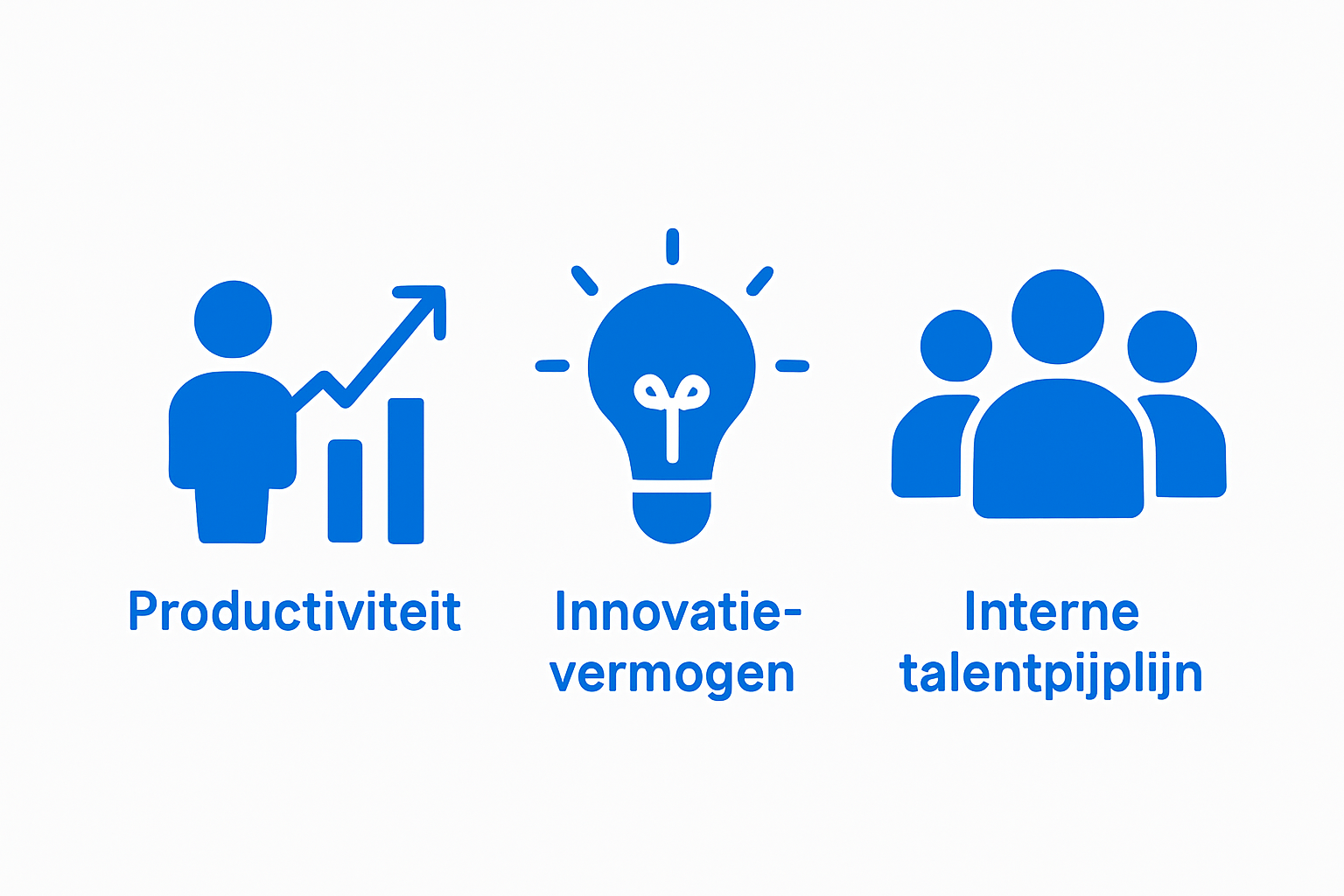 Productiviteit

Innovatievermogen

Interne talentpijplijn